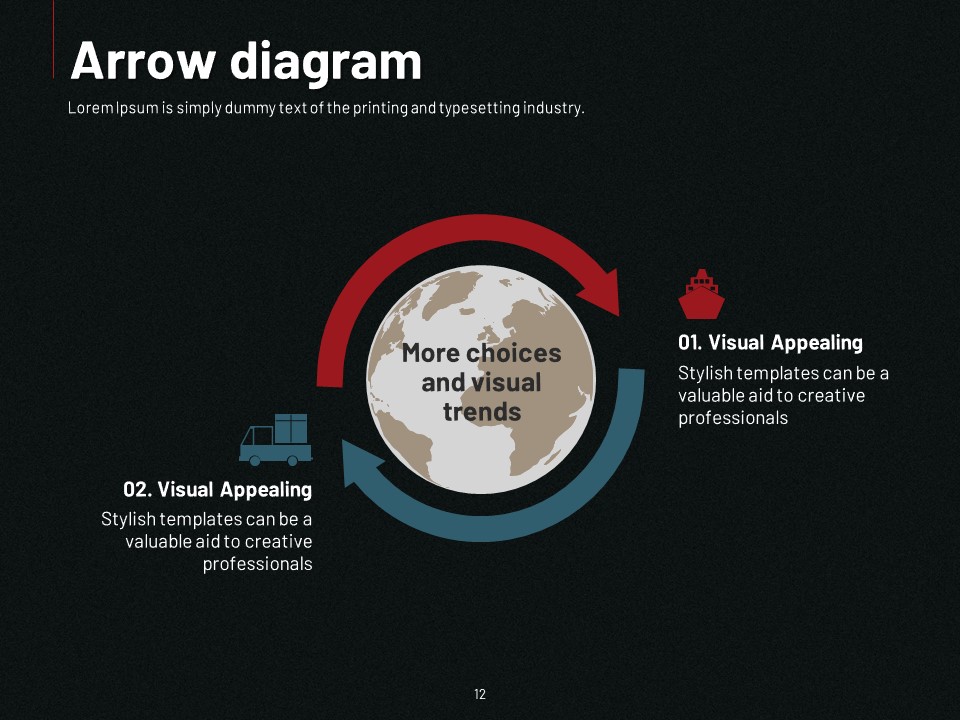 Arrow diagram

Lorem Ipsum is simply dummy text of the printing and typesetting industry.

More choices and visual trends

01. Visual Appealing

Stylish templates can be a valuable aid to creative professionals

02. Visual Appealing

Stylish templates can be a valuable aid to creative professionals

12